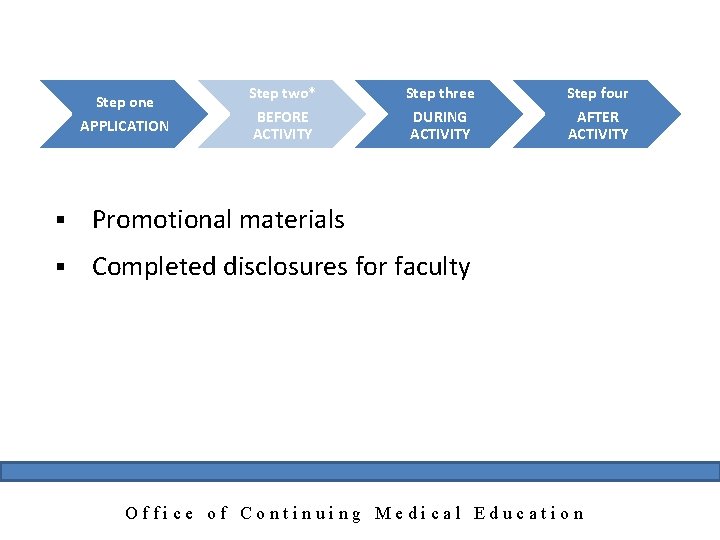 Step one
APPLICATION

Step two*
BEFORE ACTIVITY

Step three
DURING ACTIVITY

Step four
AFTER ACTIVITY

▪ Promotional materials
▪ Completed disclosures for faculty

Office of Continuing Medical Education